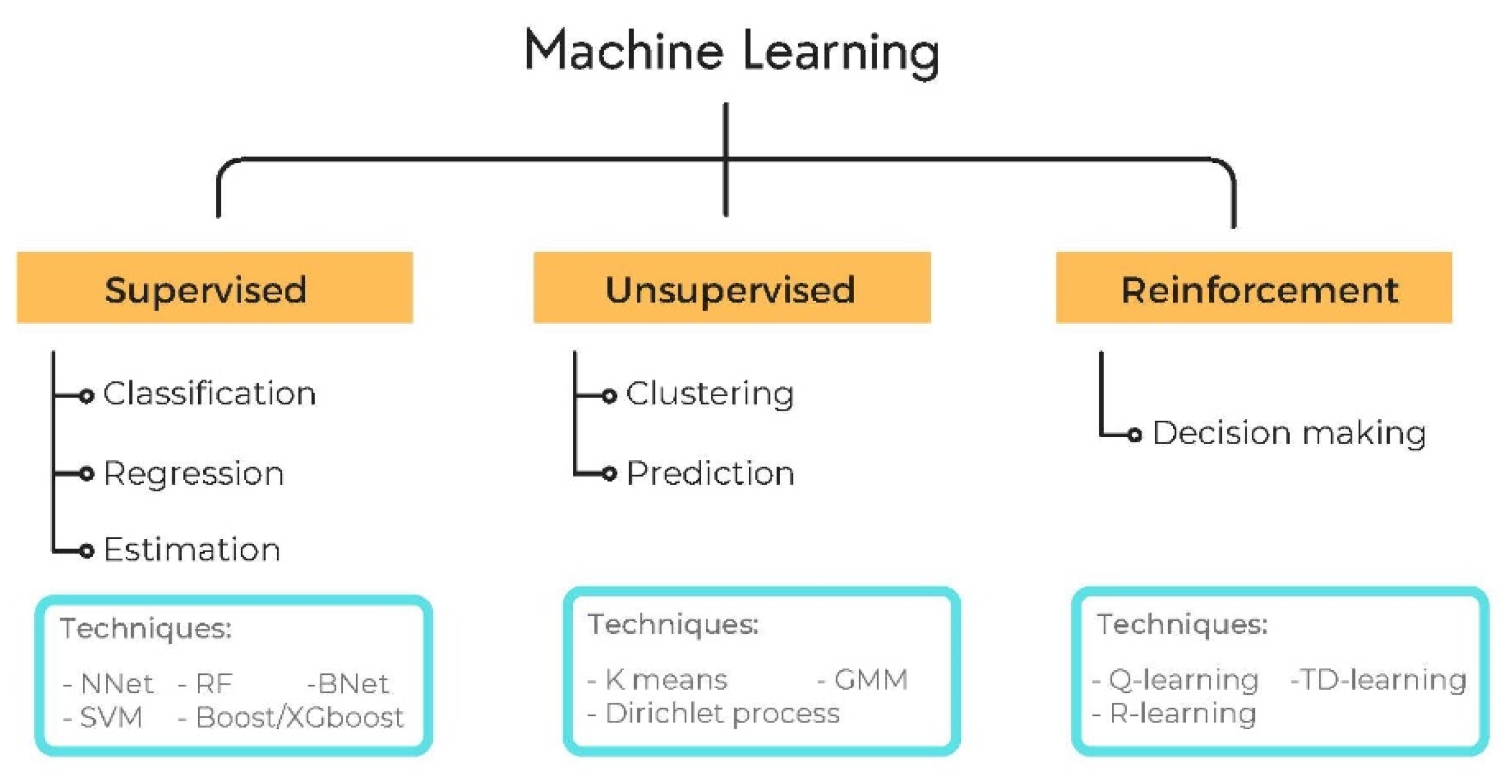 Machine Learning

Supervised

Classification
Regression
Estimation

Techniques:
- NNet - RF -BNet
- SVM - Boost/XGboost

Unsupervised

Clustering
Prediction

Techniques:
- K means - GMM
- Dirichlet process

Reinforcement

Decision making

Techniques:
- Q-learning -TD-learning
- R-learning